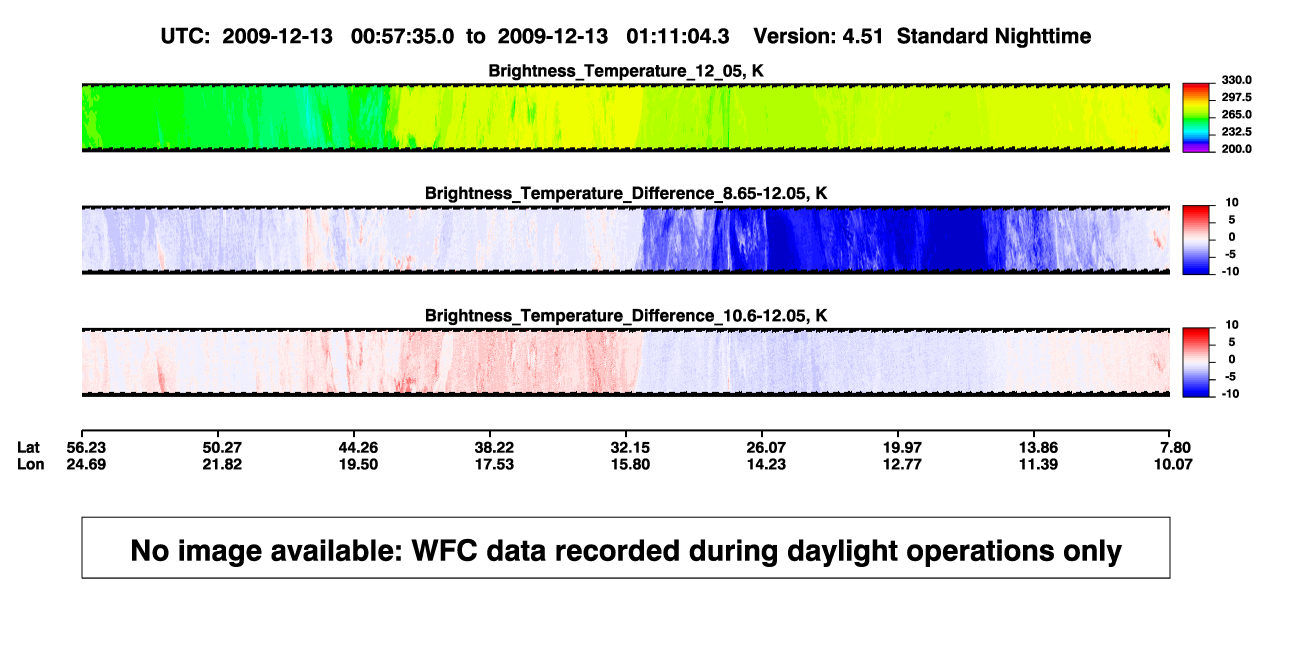 UTC: 2009-12-13 00:57:35.0 to 2009-12-13 01:11:04.3 Version: 4.51 Standard Nighttime

Brightness_Temperature_12_05, K

330.0
297.5
265.0
232.5
200.0

Brightness_Temperature_Difference_8.65-12.05, K

10
5
0
-5
-10

Brightness_Temperature_Difference_10.6-12.05, K

10
5
0
-5
-10

| Lat | 56.23 | 50.27 | 44.26 | 38.22 | 32.15 | 26.07 | 19.97 | 13.86 | 7.80 |
|---|---|---|---|---|---|---|---|---|---|
| Lon | 24.69 | 21.82 | 19.50 | 17.53 | 15.80 | 14.23 | 12.77 | 11.39 | 10.07 |

No image available: WFC data recorded during daylight operations only